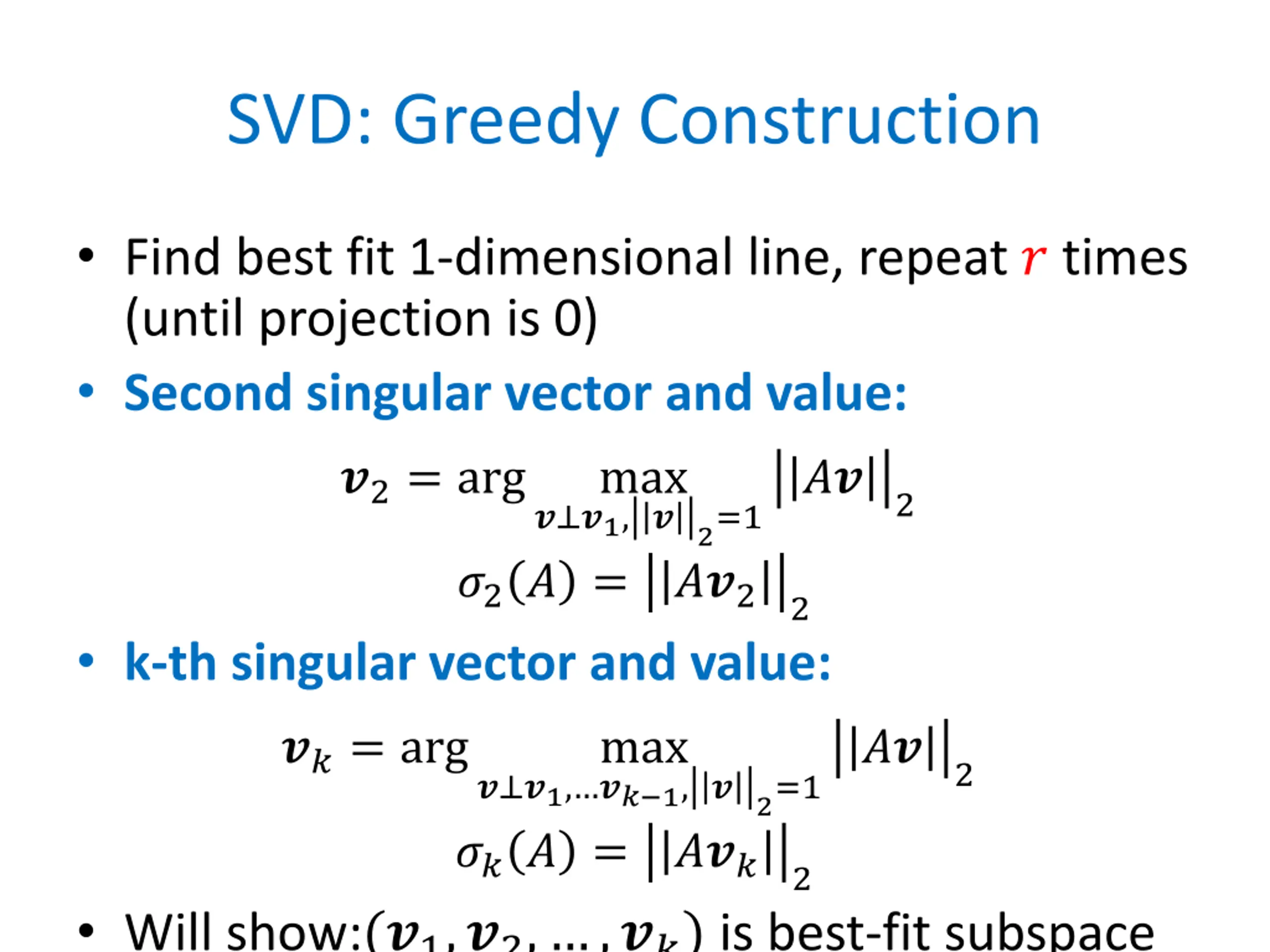 SVD: Greedy Construction

• Find best fit 1-dimensional line, repeat $r$ times (until projection is 0)

• Second singular vector and value:

$\boldsymbol{v}_2 = \arg \max_{\boldsymbol{v} \perp \boldsymbol{v}_1, ||\boldsymbol{v}||_2 = 1} ||A\boldsymbol{v}||_2$

$\sigma_2(A) = ||A\boldsymbol{v}_2||_2$

• k-th singular vector and value:

$\boldsymbol{v}_k = \arg \max_{\boldsymbol{v} \perp \boldsymbol{v}_1, \ldots \boldsymbol{v}_{k-1}, ||\boldsymbol{v}||_2 = 1} ||A\boldsymbol{v}||_2$

$\sigma_k(A) = ||A\boldsymbol{v}_k||_2$

• Will show:$(\boldsymbol{v}_1, \boldsymbol{v}_2, \ldots, \boldsymbol{v}_k)$ is best-fit subspace